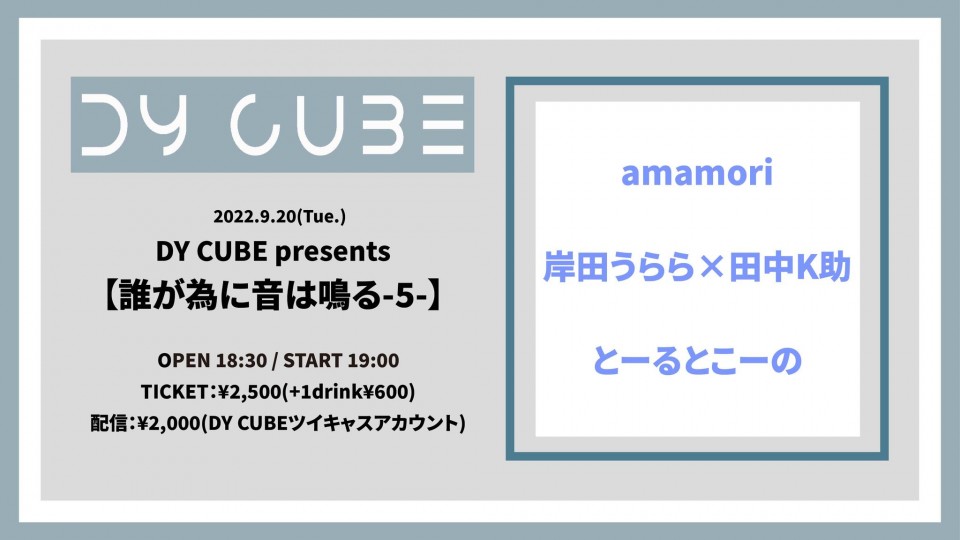 DY CUBE

2022.9.20(Tue.)

DY CUBE presents
【誰が為に音は鳴る-5-】

OPEN 18:30 / START 19:00
TICKET:¥2,500(+1drink¥600)
配信:¥2,000(DY CUBEツイキャスアカウント)

amamori

岸田うらら×田中K助

とーるとこーの